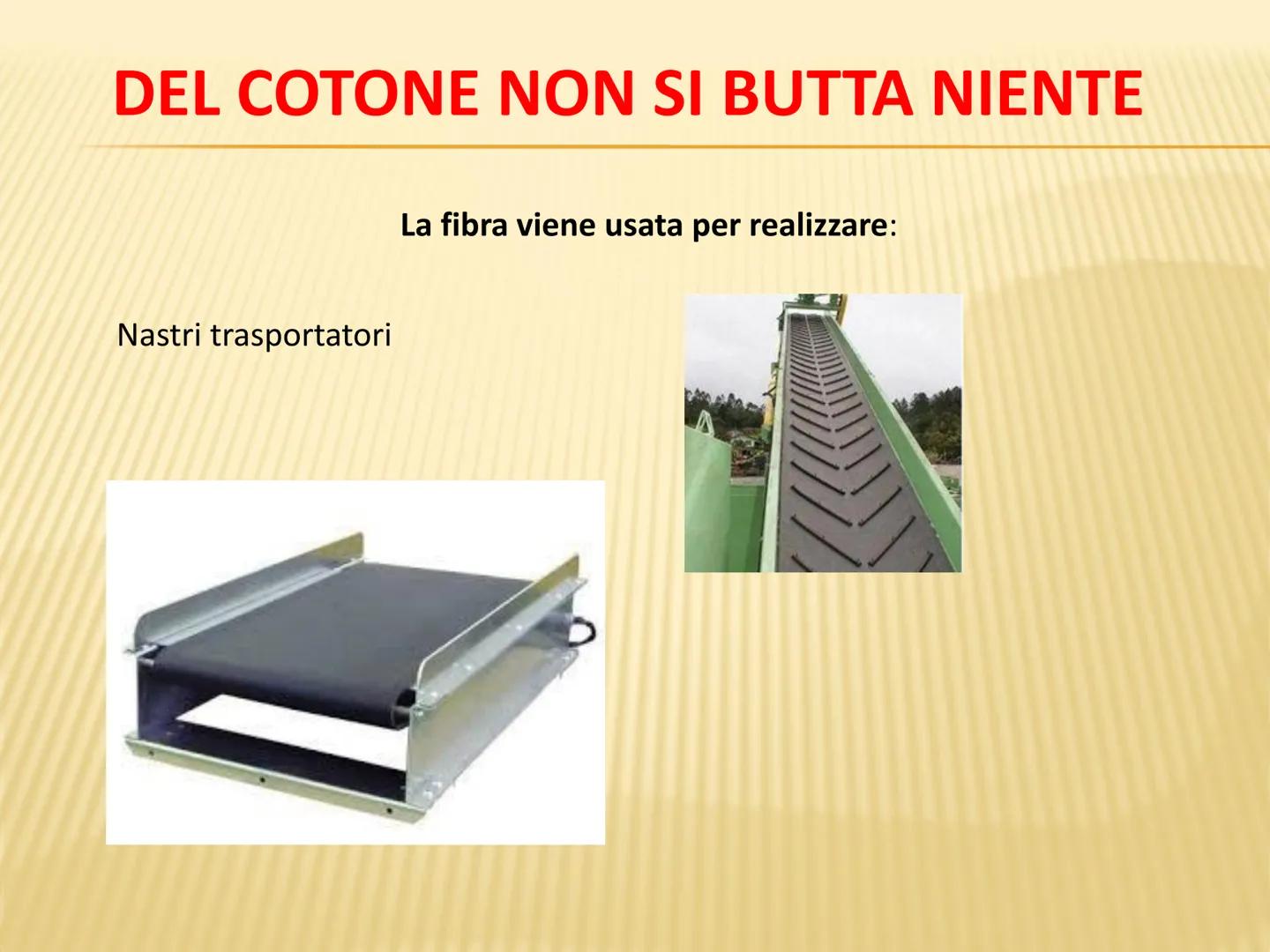 DEL COTONE NON SI BUTTA NIENTE

La fibra viene usata per realizzare:

Nastri trasportatori